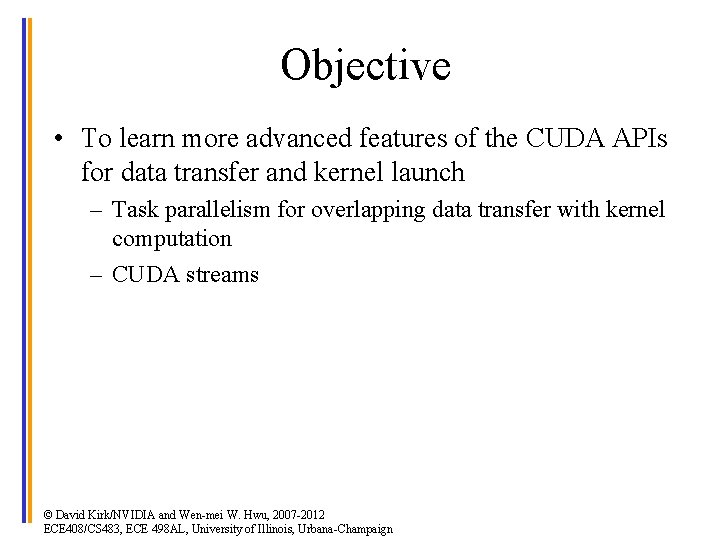 Objective

• To learn more advanced features of the CUDA APIs for data transfer and kernel launch

– Task parallelism for overlapping data transfer with kernel computation

– CUDA streams

© David Kirk/NVIDIA and Wen-mei W. Hwu, 2007-2012
ECE408/CS483, ECE 498AL, University of Illinois, Urbana-Champaign